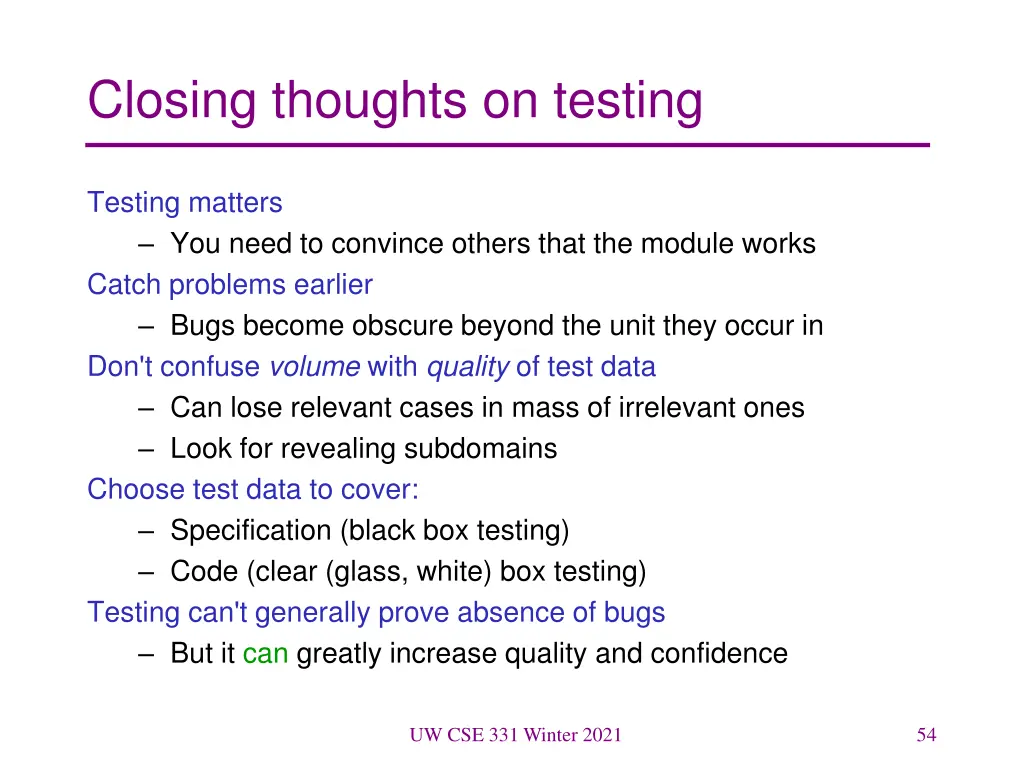 Closing thoughts on testing

Testing matters
– You need to convince others that the module works

Catch problems earlier
– Bugs become obscure beyond the unit they occur in

Don't confuse volume with quality of test data
– Can lose relevant cases in mass of irrelevant ones
– Look for revealing subdomains

Choose test data to cover:
– Specification (black box testing)
– Code (clear (glass, white) box testing)

Testing can't generally prove absence of bugs
– But it can greatly increase quality and confidence

UW CSE 331 Winter 2021

54